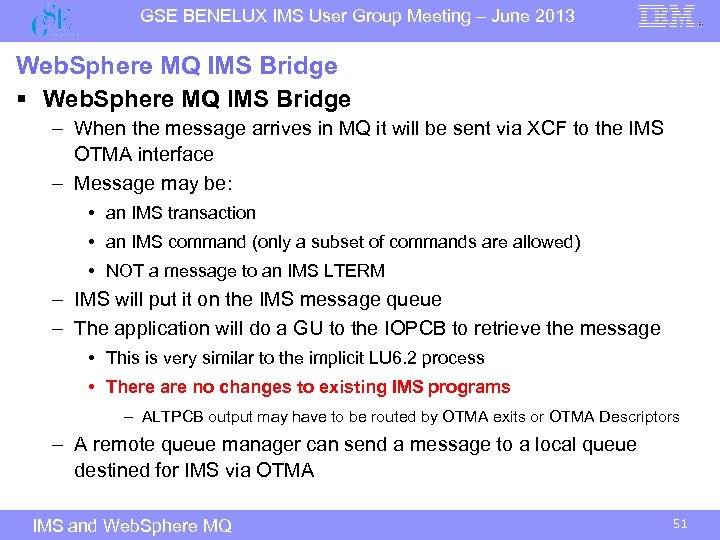 GSE

GSE BENELUX IMS User Group Meeting – June 2013

IBM

WebSphere MQ IMS Bridge

▪ WebSphere MQ IMS Bridge

– When the message arrives in MQ it will be sent via XCF to the IMS OTMA interface

– Message may be:

• an IMS transaction

• an IMS command (only a subset of commands are allowed)

• NOT a message to an IMS LTERM

– IMS will put it on the IMS message queue

– The application will do a GU to the IOPCB to retrieve the message

• This is very similar to the implicit LU6.2 process

• There are no changes to existing IMS programs

– ALTPCB output may have to be routed by OTMA exits or OTMA Descriptors

– A remote queue manager can send a message to a local queue destined for IMS via OTMA

IMS and WebSphere MQ

51